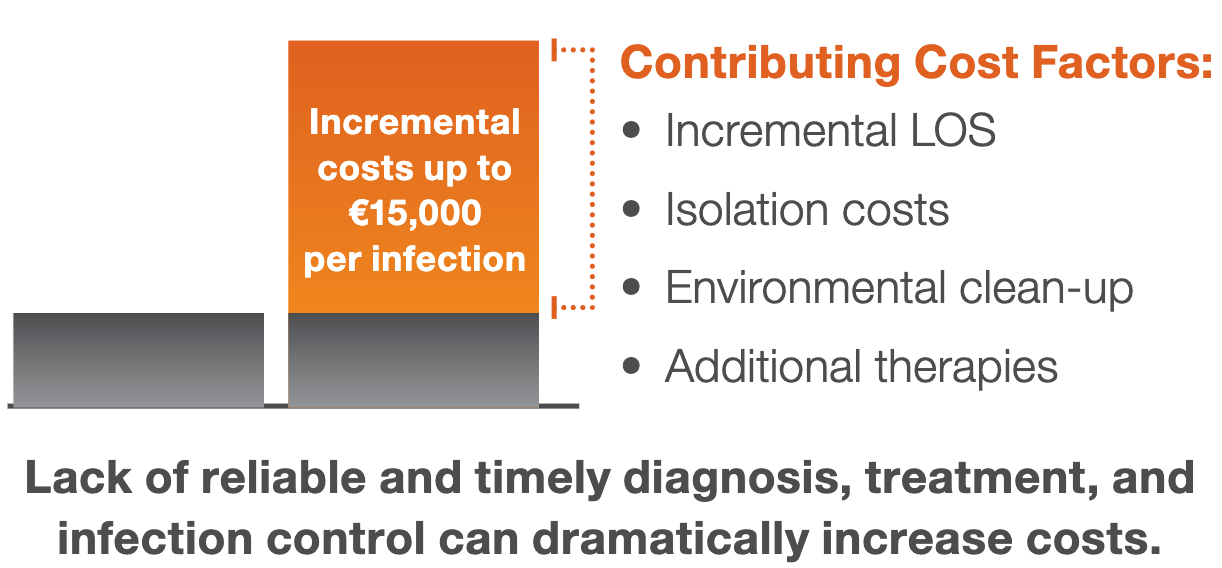 Incremental costs up to €15,000 per infection

Contributing Cost Factors:
• Incremental LOS
• Isolation costs
• Environmental clean-up
• Additional therapies

Lack of reliable and timely diagnosis, treatment, and infection control can dramatically increase costs.